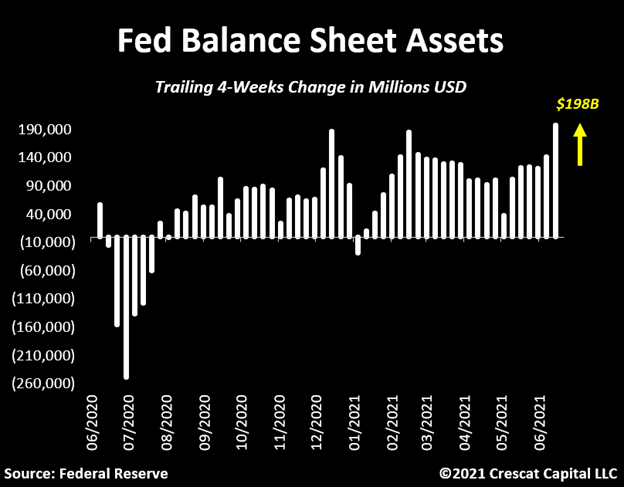 Fed Balance Sheet Assets

Trailing 4-Weeks Change in Millions USD

$198B

190,000
140,000
90,000
40,000
(10,000)
(60,000)
(110,000)
(160,000)
(210,000)
(260,000)

06/2020
07/2020
08/2020
09/2020
10/2020
11/2020
12/2020
01/2021
02/2021
03/2021
04/2021
05/2021
06/2021

Source: Federal Reserve

©2021 Crescat Capital LLC